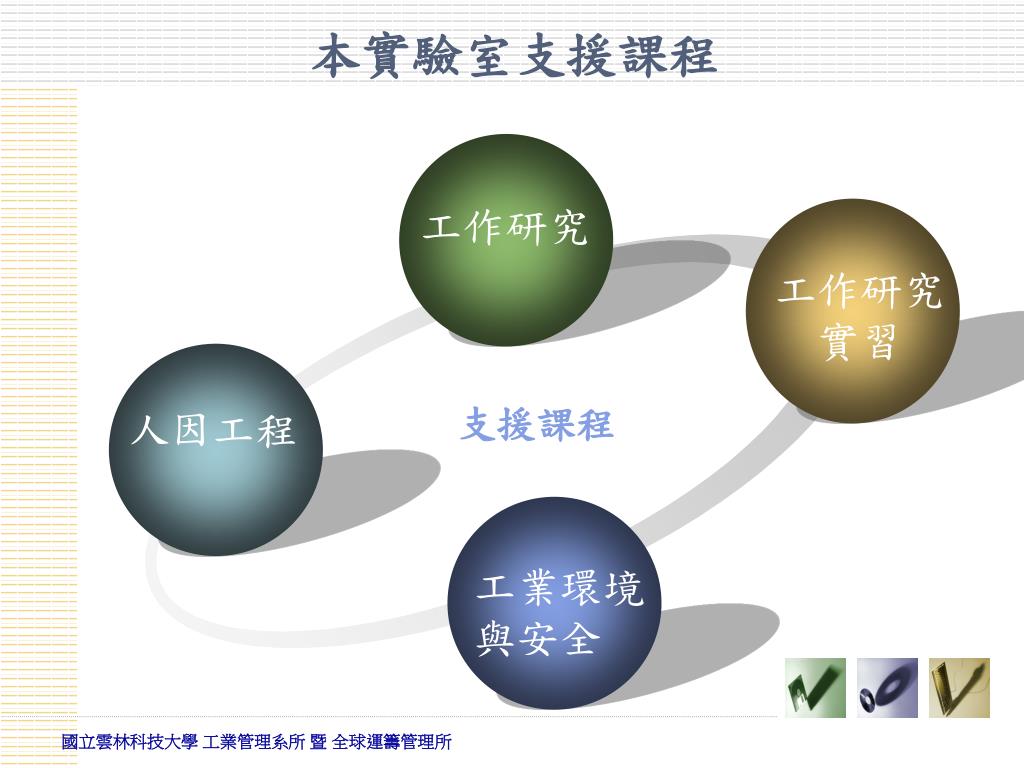 本實驗室支援課程

工作研究

工作研究實習

人因工程

支援課程

工業環境與安全

國立雲林科技大學 工業管理系所 暨 全球運籌管理所